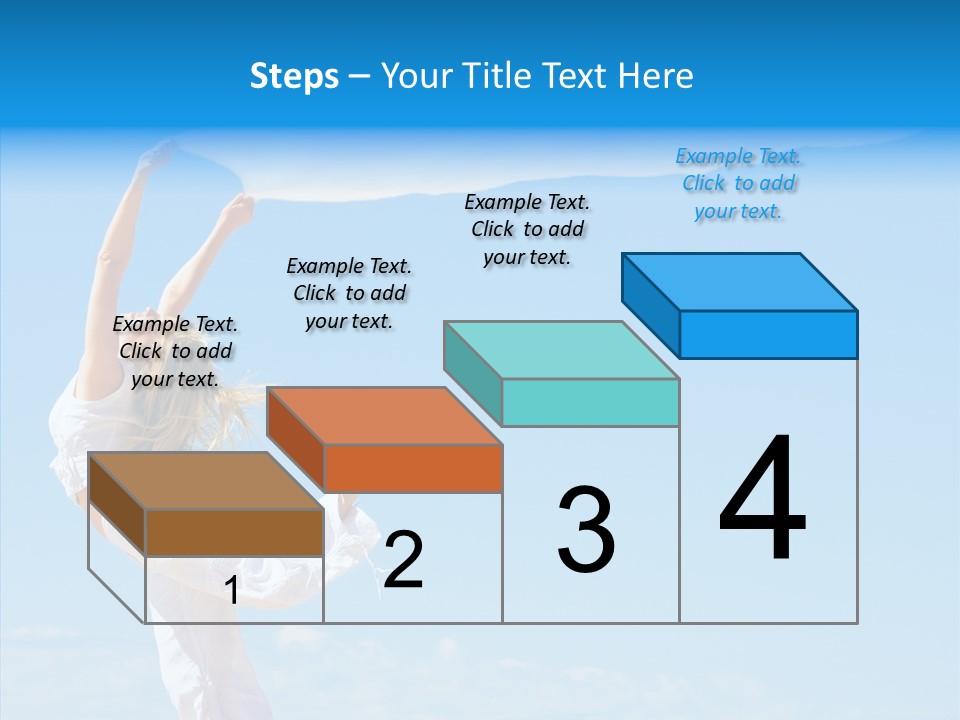 Steps – Your Title Text Here

Example Text. Click to add your text.

Example Text. Click to add your text.

Example Text. Click to add your text.

Example Text. Click to add your text.

1

2

3

4